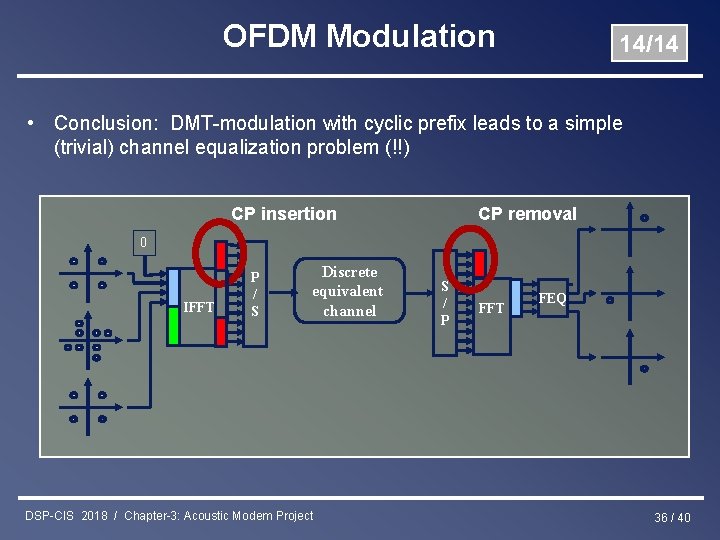 OFDM Modulation

14/14

• Conclusion: DMT-modulation with cyclic prefix leads to a simple (trivial) channel equalization problem (!!)

CP insertion

CP removal

0

IFFT

P / S

Discrete equivalent channel

S / P

FFT

FEQ

DSP-CIS 2018 / Chapter-3: Acoustic Modem Project

36 / 40